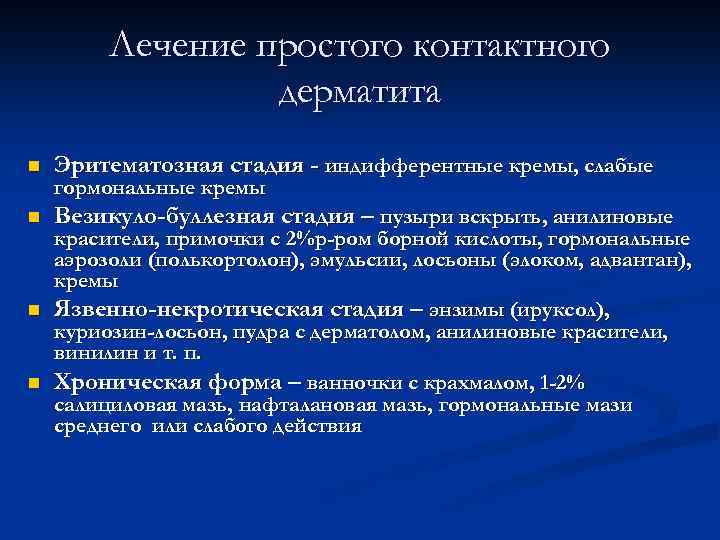 Лечение простого контактного дерматита

Эритематозная стадия - индифферентные кремы, слабые гормональные кремы

Везикуло-буллезная стадия – пузыри вскрыть, анилиновые красители, примочки с 2%р-ром борной кислоты, гормональные аэрозоли (полькортолон), эмульсии, лосьоны (элоком, адвантан), кремы

Язвенно-некротическая стадия – энзимы (ируксол), куриозин-лосьон, пудра с дерматолом, анилиновые красители, винилин и т. п.

Хроническая форма – ванночки с крахмалом, 1-2% салициловая мазь, нафталановая мазь, гормональные мази среднего или слабого действия